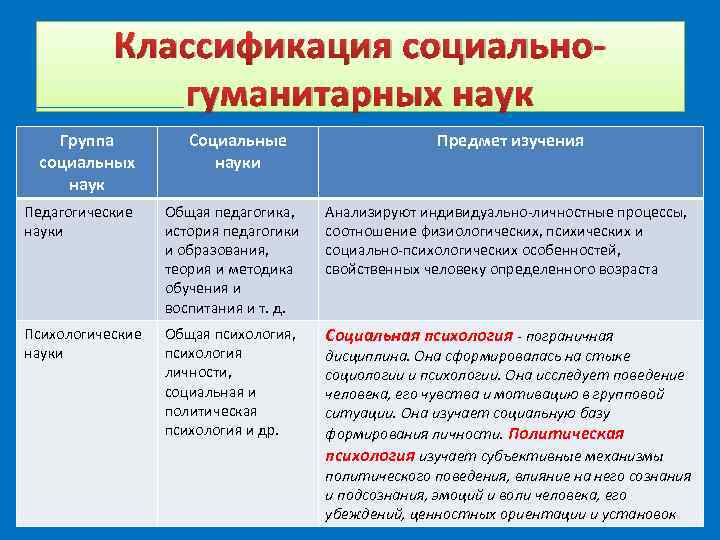 Классификация социально-гуманитарных наук

| Группа социальных наук | Социальные науки | Предмет изучения |
|---|---|---|
| Педагогические науки | Общая педагогика, история педагогики и образования, теория и методика обучения и воспитания и т. д. | Анализируют индивидуально-личностные процессы, соотношение физиологических, психических и социально-психологических особенностей, свойственных человеку определенного возраста |
| Психологические науки | Общая психология, психология личности, социальная и политическая психология и др. | Социальная психология - пограничная дисциплина. Она сформировалась на стыке социологии и психологии. Она исследует поведение человека, его чувства и мотивацию в групповой ситуации. Она изучает социальную базу формирования личности. Политическая психология изучает субъективные механизмы политического поведения, влияние на него сознания и подсознания, эмоций и воли человека, его убеждений, ценностных ориентации и установок |